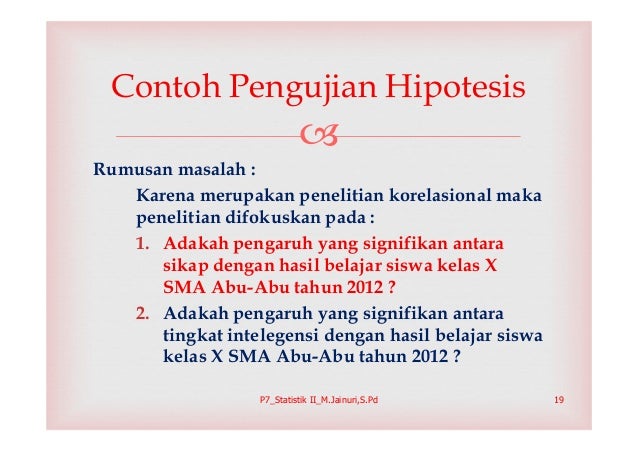 Contoh Pengujian Hipotesis

Rumusan masalah :

Karena merupakan penelitian korelasional maka penelitian difokuskan pada :

1. Adakah pengaruh yang signifikan antara sikap dengan hasil belajar siswa kelas X SMA Abu-Abu tahun 2012 ?
2. Adakah pengaruh yang signifikan antara tingkat intelegensi dengan hasil belajar siswa kelas X SMA Abu-Abu tahun 2012 ?

P7_Statistik II_M.Jainuri,S.Pd

19